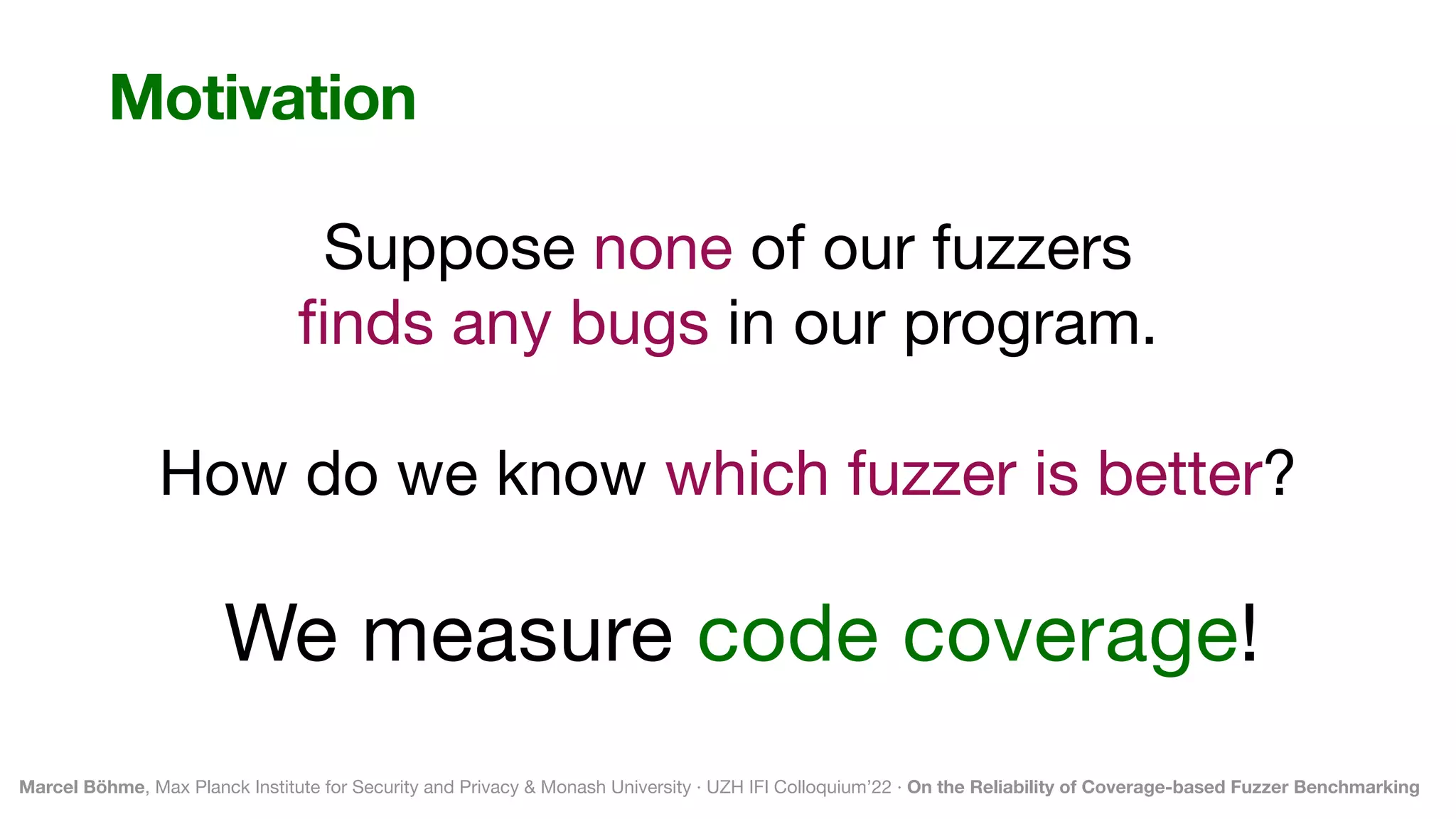 Motivation

Suppose none of our fuzzers finds any bugs in our program.

How do we know which fuzzer is better?

We measure code coverage!

Marcel Böhme, Max Planck Institute for Security and Privacy & Monash University · UZH IFI Colloquium'22 · On the Reliability of Coverage-based Fuzzer Benchmarking